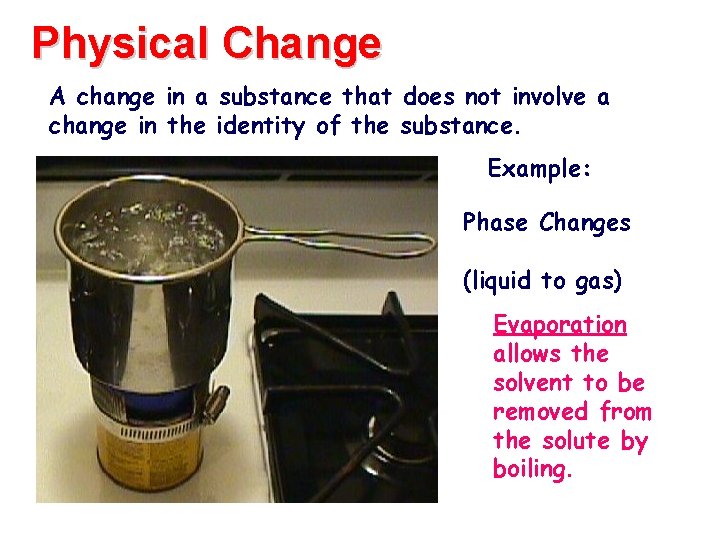 Physical Change

A change in a substance that does not involve a change in the identity of the substance.

Example:

Phase Changes

(liquid to gas)

Evaporation allows the solvent to be removed from the solute by boiling.